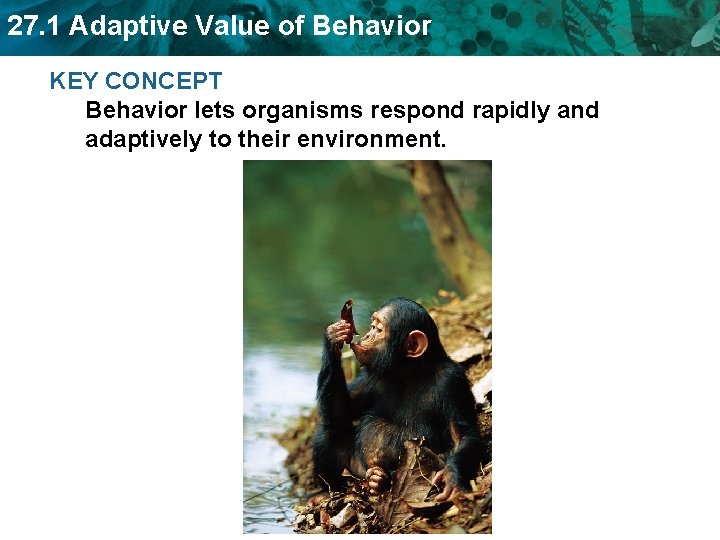 27.1 Adaptive Value of Behavior

KEY CONCEPT

Behavior lets organisms respond rapidly and adaptively to their environment.